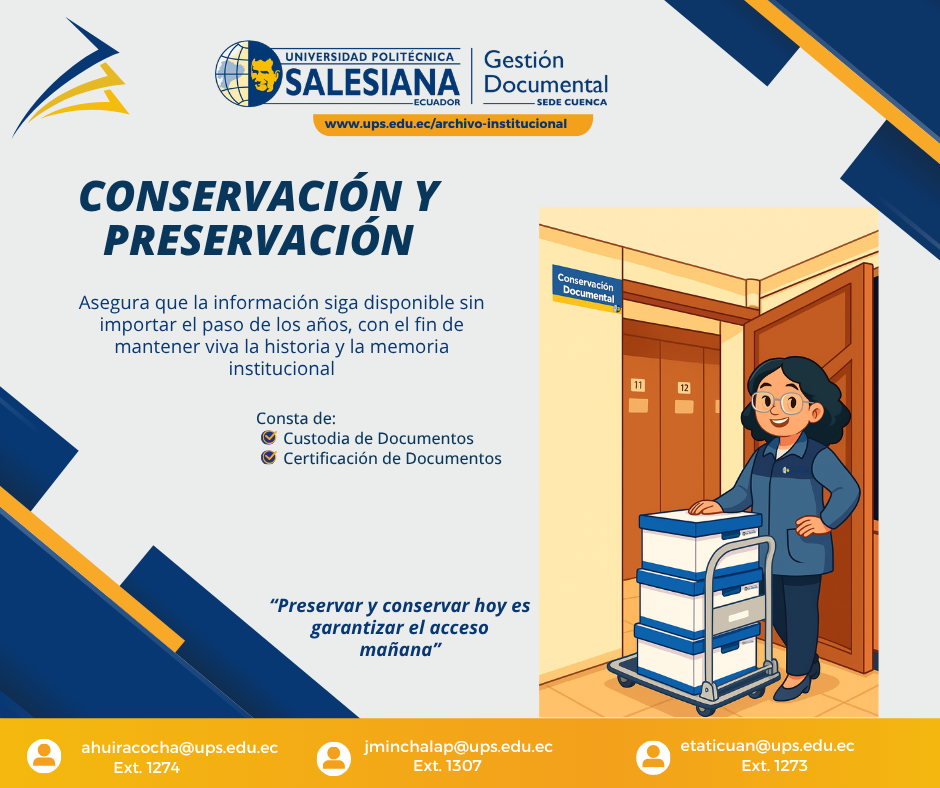 UNIVERSIDAD POLITÉCNICA
SALESIANA
ECUADOR

Gestión Documental
SEDE CUENCA

www.ups.edu.ec/archivo-institucional

CONSERVACIÓN Y PRESERVACIÓN

Asegura que la información siga disponible sin importar el paso de los años, con el fin de mantener viva la historia y la memoria institucional

Consta de:
Custodia de Documentos
Certificación de Documentos

Conservación Documental

11
12

"Preservar y conservar hoy es garantizar el acceso mañana"

ahuiracocha@ups.edu.ec
Ext. 1274

jminchalap@ups.edu.ec
Ext. 1307

etaticuan@ups.edu.ec
Ext. 1273